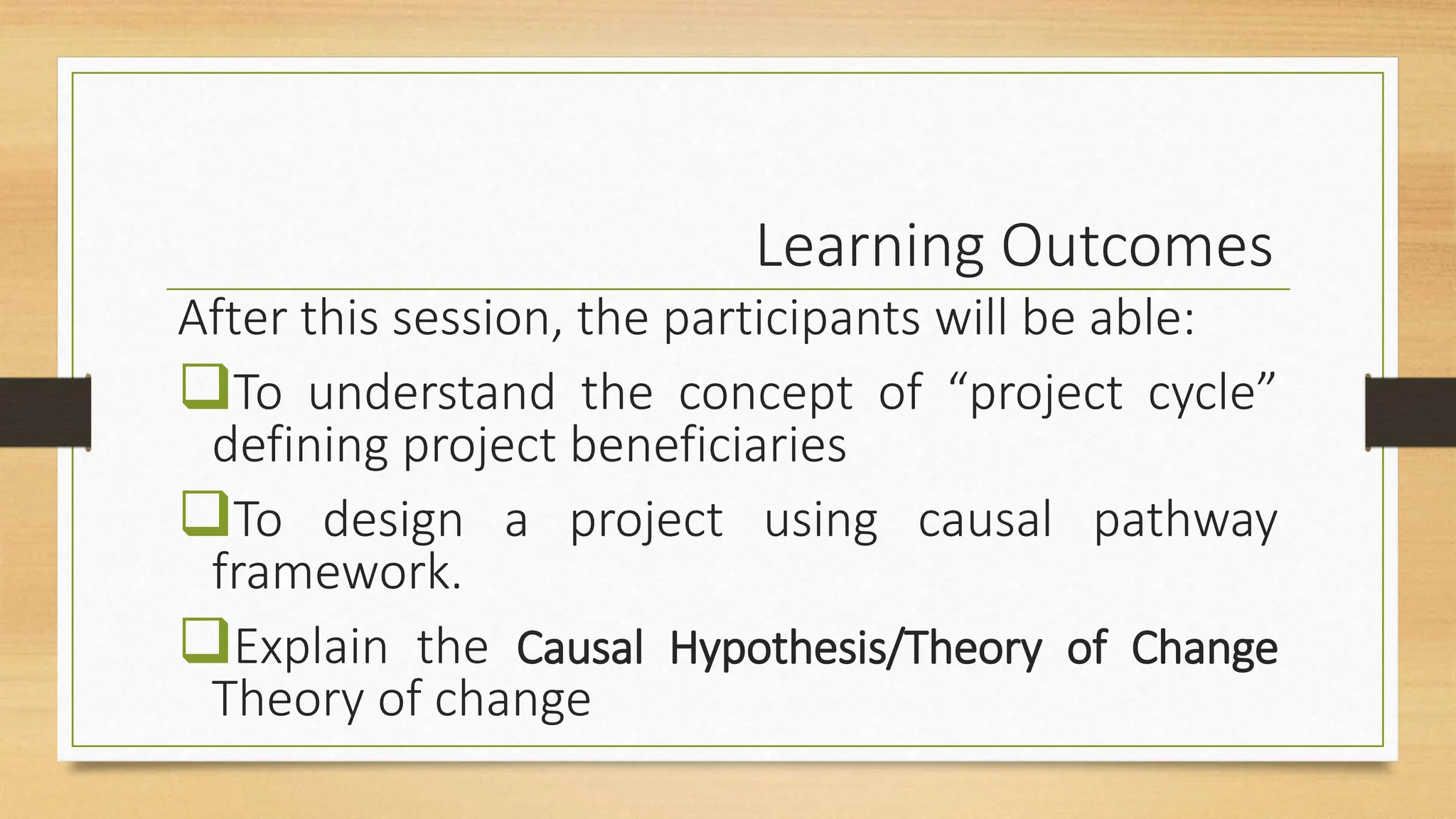 Learning Outcomes

After this session, the participants will be able:

❑To understand the concept of “project cycle” defining project beneficiaries

❑To design a project using causal pathway framework.

❑Explain the Causal Hypothesis/Theory of Change Theory of change